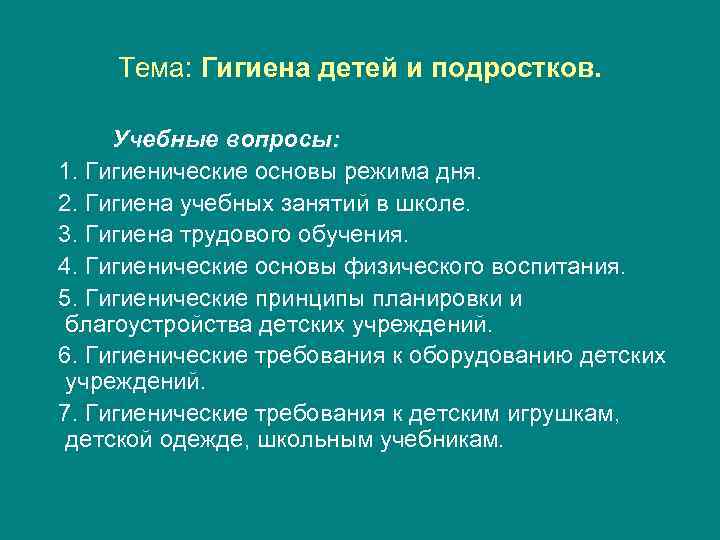 Тема: Гигиена детей и подростков.

Учебные вопросы:

1. Гигиенические основы режима дня.
2. Гигиена учебных занятий в школе.
3. Гигиена трудового обучения.
4. Гигиенические основы физического воспитания.
5. Гигиенические принципы планировки и благоустройства детских учреждений.
6. Гигиенические требования к оборудованию детских учреждений.
7. Гигиенические требования к детским игрушкам, детской одежде, школьным учебникам.